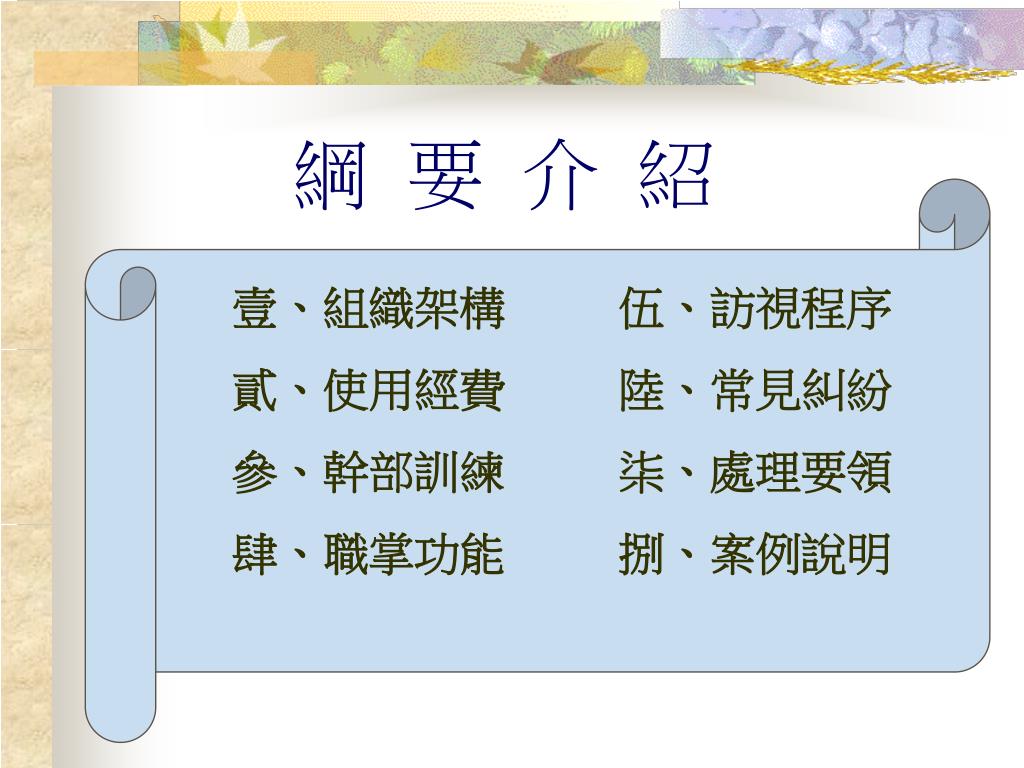 綱 要 介 紹

壹、組織架構
貳、使用經費
參、幹部訓練
肆、職掌功能

伍、訪視程序
陸、常見糾紛
柒、處理要領
捌、案例說明